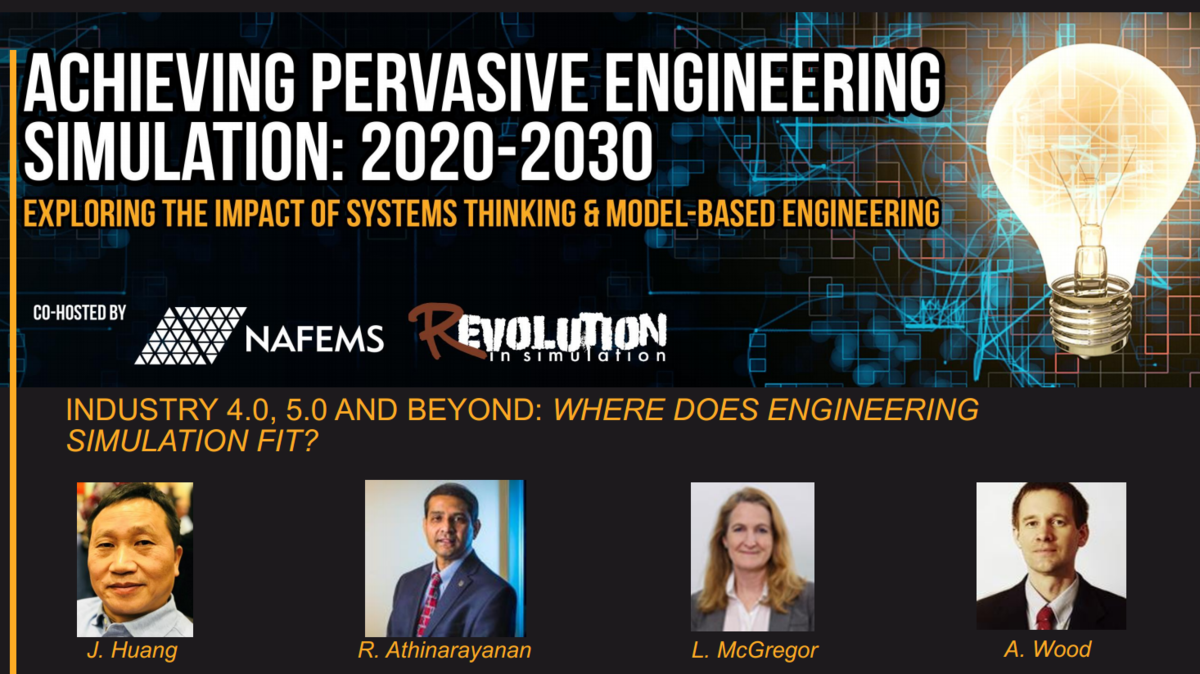 ACHIEVING PERVASIVE ENGINEERING SIMULATION: 2020-2030

EXPLORING THE IMPACT OF SYSTEMS THINKING & MODEL-BASED ENGINEERING

CO-HOSTED BY NAFEMS REVOLUTION in simulation

INDUSTRY 4.0, 5.0 AND BEYOND: WHERE DOES ENGINEERING SIMULATION FIT?

J. Huang

R. Athinarayanan

L. McGregor

A. Wood